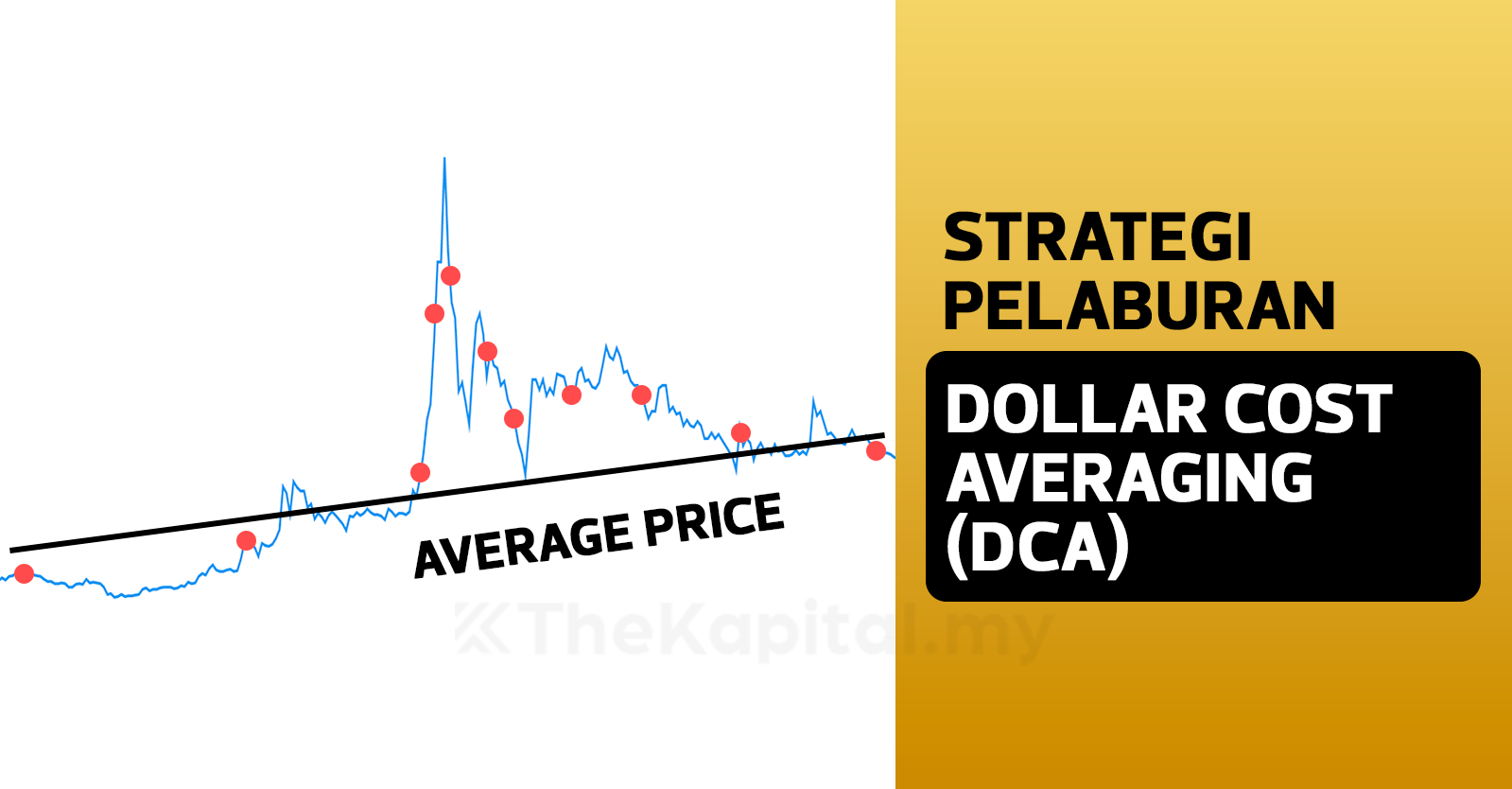 AVERAGE PRICE

TheKapital.my

STRATEGI PELABURAN

DOLLAR COST AVERAGING (DCA)